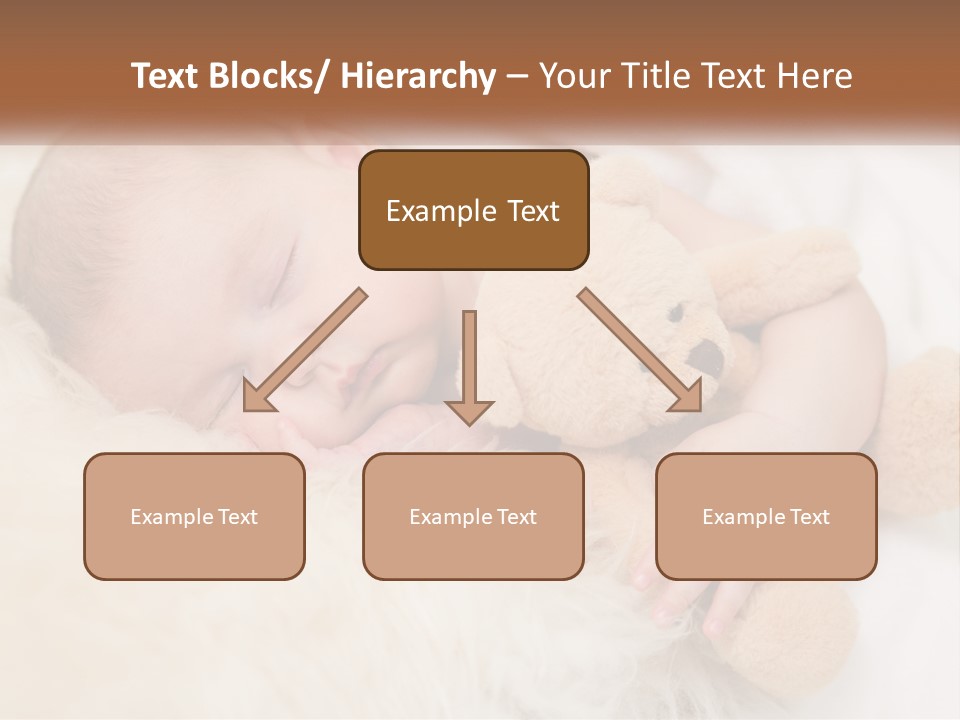 Text Blocks/ Hierarchy – Your Title Text Here

Example Text

Example Text

Example Text

Example Text